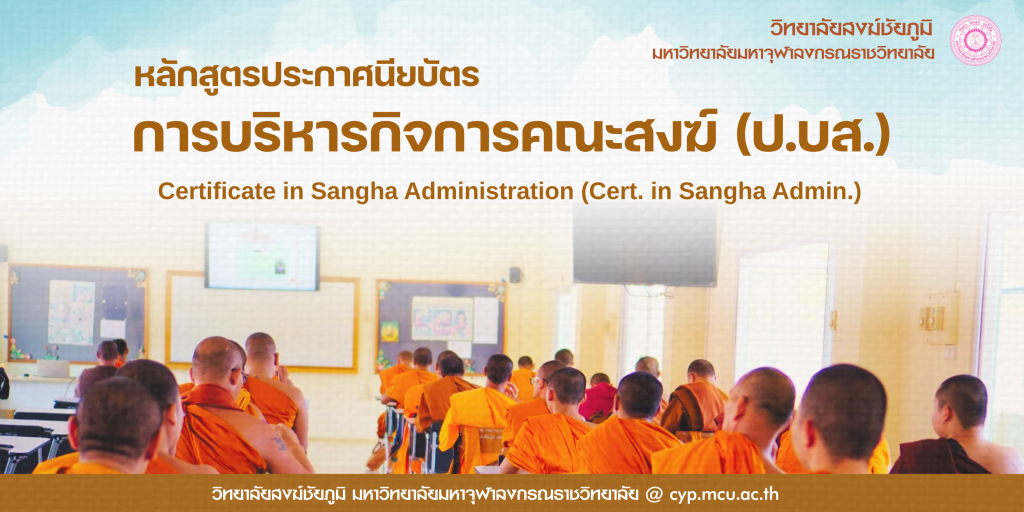 วิทยาลัยสงฆ์ชัยภูมิ
มหาวิทยาลัยมหาจุฬาลงกรณราชวิทยาลัย

หลักสูตรประกาศนียบัตร
การบริหารกิจการคณะสงฆ์ (ป.บส.)
Certificate in Sangha Administration (Cert. in Sangha Admin.)

วิทยาลัยสงฆ์ชัยภูมิ มหาวิทยาลัยมหาจุฬาลงกรณราชวิทยาลัย @ cyp.mcu.ac.th